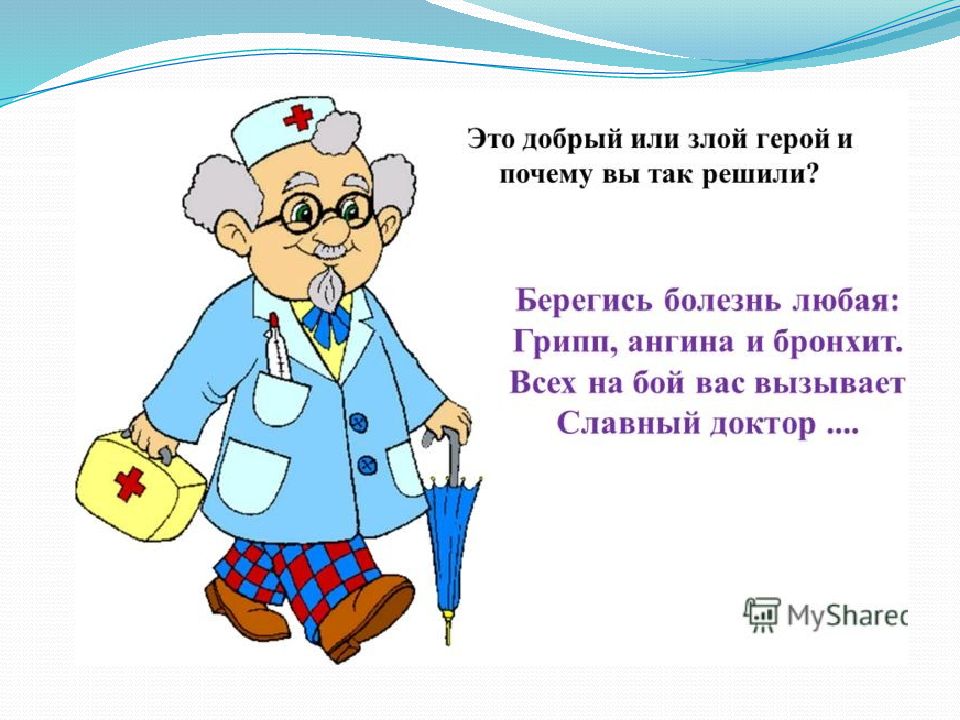 Это добрый или злой герой и почему вы так решили?

Берегись болезнь любая:
Грипп, ангина и бронхит.
Всех на бой вас вызывает
Славный доктор ....

MyShared